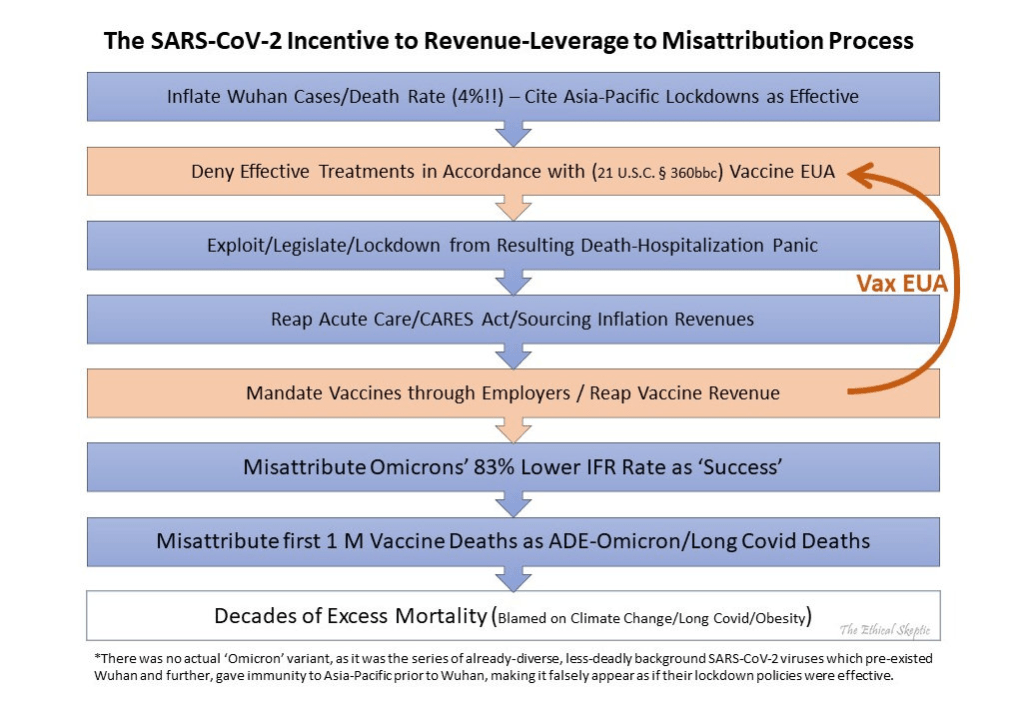 The SARS-CoV-2 Incentive to Revenue-Leverage to Misattribution Process

Inflate Wuhan Cases/Death Rate (4%!!) – Cite Asia-Pacific Lockdowns as Effective

Deny Effective Treatments in Accordance with (21 U.S.C. § 360bbc) Vaccine EUA

Exploit/Legislate/Lockdown from Resulting Death-Hospitalization Panic

Vax EUA

Reap Acute Care/CARES Act/Sourcing Inflation Revenues

Mandate Vaccines through Employers / Reap Vaccine Revenue

Misattribute Omicrons' 83% Lower IFR Rate as 'Success'

Misattribute first 1 M Vaccine Deaths as ADE-Omicron/Long Covid Deaths

Decades of Excess Mortality (Blamed on Climate Change/Long Covid/Obesity)

The Ethical Skeptic

*There was no actual 'Omicron' variant, as it was the series of already-diverse, less-deadly background SARS-CoV-2 viruses which pre-existed Wuhan and further, gave immunity to Asia-Pacific prior to Wuhan, making it falsely appear as if their lockdown policies were effective.